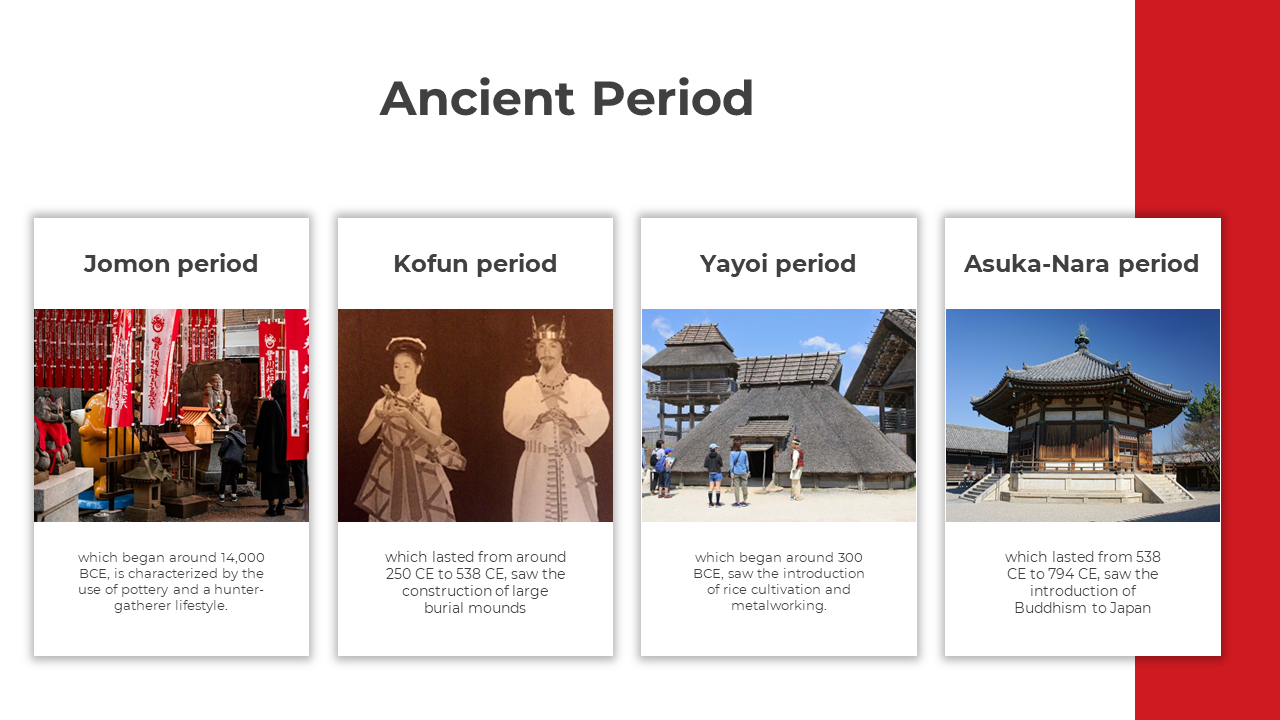 Ancient Period

Jomon period

which began around 14,000 BCE, is characterized by the use of pottery and a hunter-gatherer lifestyle.

Kofun period

which lasted from around 250 CE to 538 CE, saw the construction of large burial mounds

Yayoi period

which began around 300 BCE, saw the introduction of rice cultivation and metalworking.

Asuka-Nara period

which lasted from 538 CE to 794 CE, saw the introduction of Buddhism to Japan